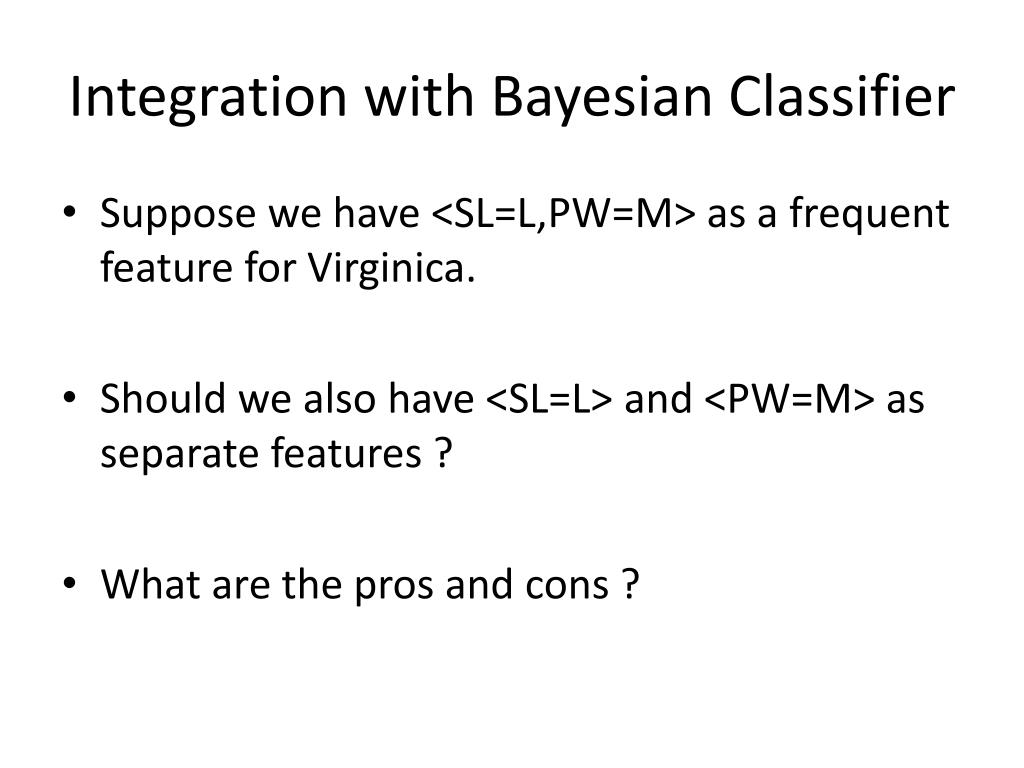 Integration with Bayesian Classifier

• Suppose we have <SL=L,PW=M> as a frequent feature for Virginica.

• Should we also have <SL=L> and <PW=M> as separate features ?

• What are the pros and cons ?